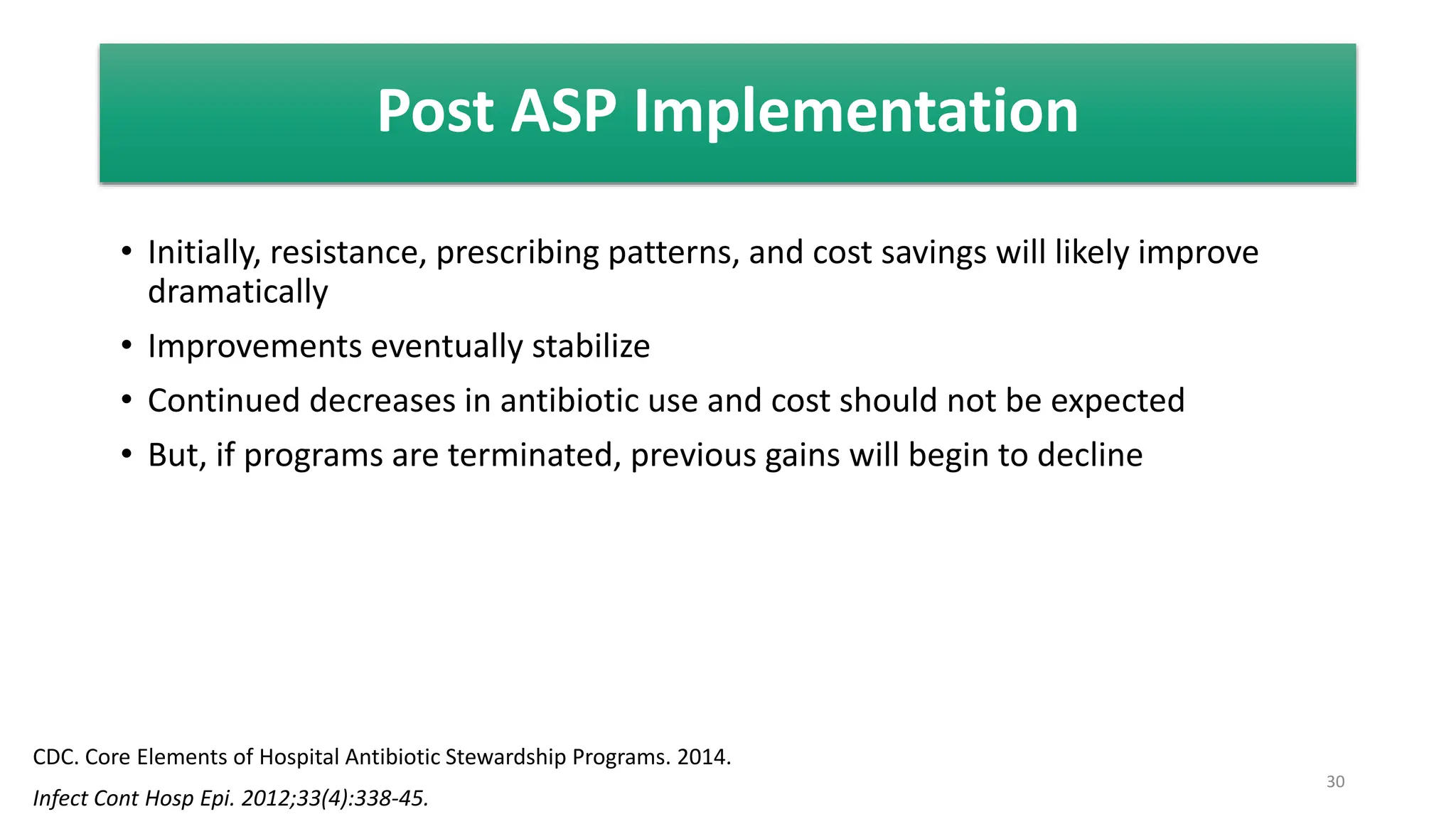 Post ASP Implementation

• Initially, resistance, prescribing patterns, and cost savings will likely improve dramatically
• Improvements eventually stabilize
• Continued decreases in antibiotic use and cost should not be expected
• But, if programs are terminated, previous gains will begin to decline

CDC. Core Elements of Hospital Antibiotic Stewardship Programs. 2014.

Infect Cont Hosp Epi. 2012;33(4):338-45.

30